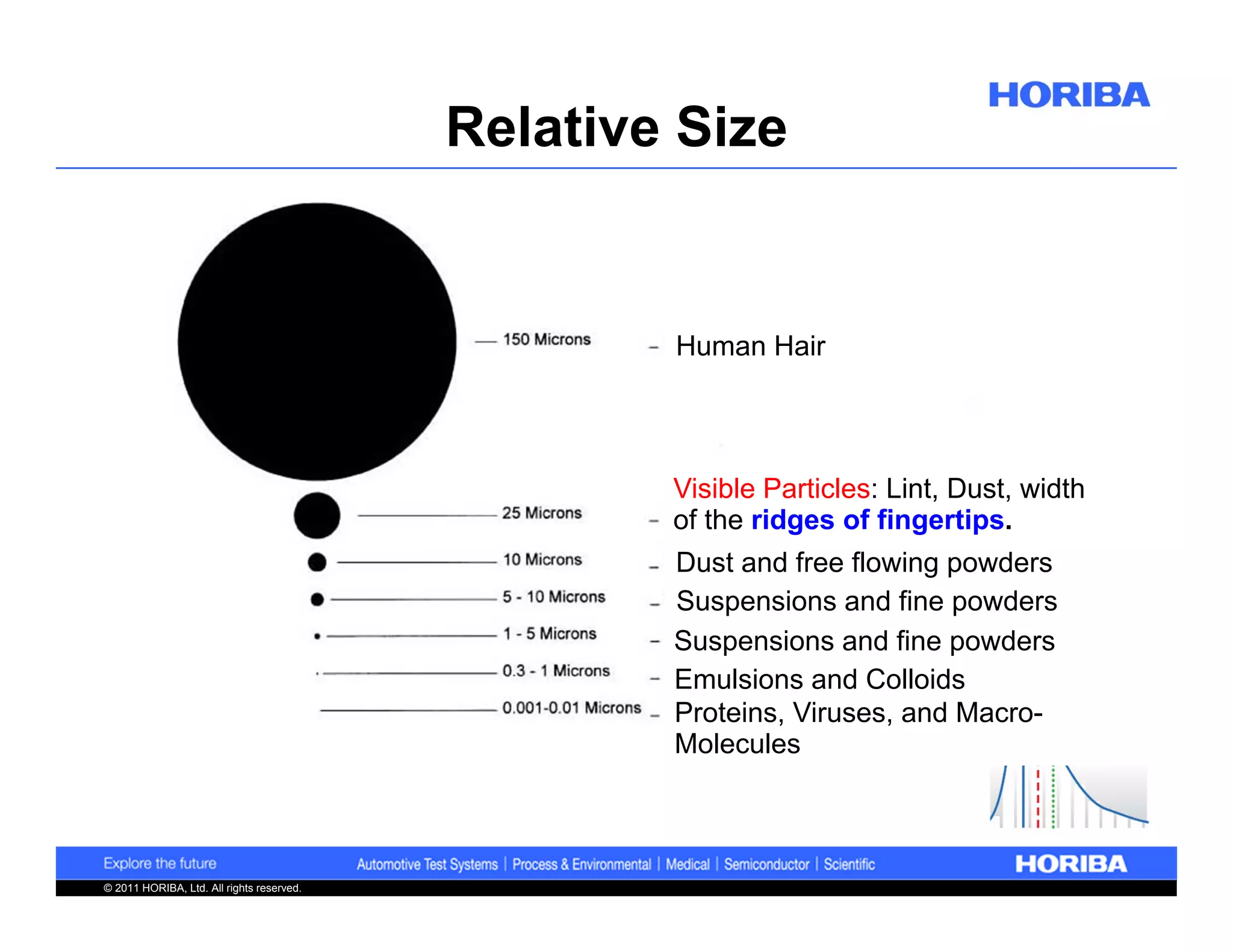 HORIBA

Relative Size

150 Microns – Human Hair

25 Microns – Visible Particles: Lint, Dust, width of the ridges of fingertips.

10 Microns – Dust and free flowing powders

5 - 10 Microns – Suspensions and fine powders

1 - 5 Microns – Suspensions and fine powders

0.3 - 1 Microns – Emulsions and Colloids

0.001-0.01 Microns – Proteins, Viruses, and Macro-Molecules

Explore the future Automotive Test Systems | Process & Environmental | Medical | Semiconductor | Scientific HORIBA

© 2011 HORIBA, Ltd. All rights reserved.